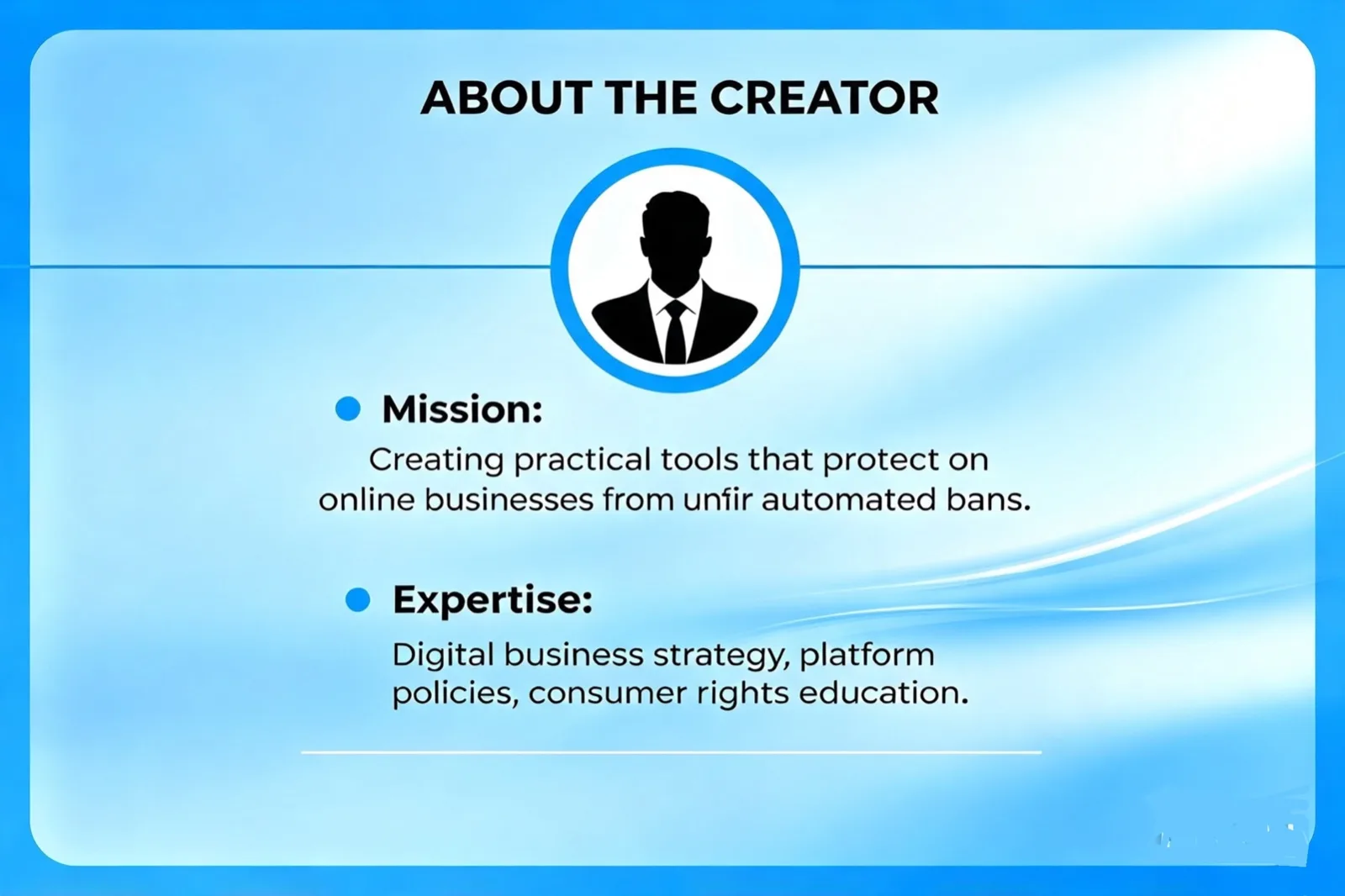 ABOUT THE CREATOR

• Mission:

Creating practical tools that protect on online businesses from unfir automated bans.

• Expertise:

Digital business strategy, platform policies, consumer rights education.